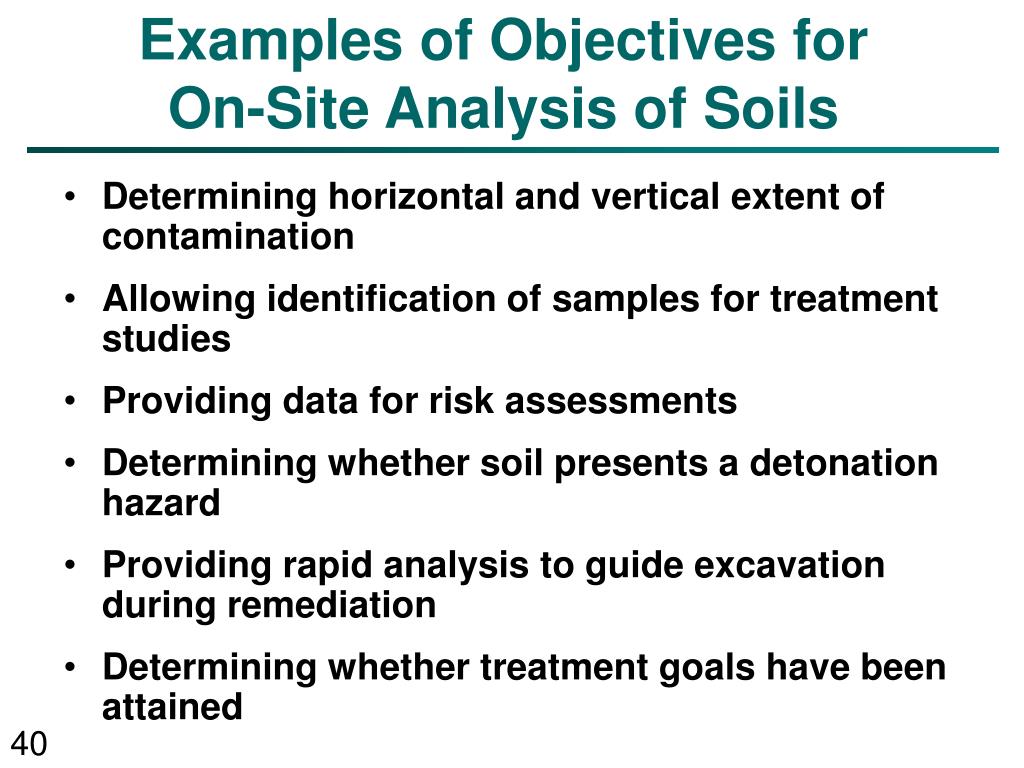 Examples of Objectives for On-Site Analysis of Soils

• Determining horizontal and vertical extent of contamination
• Allowing identification of samples for treatment studies
• Providing data for risk assessments
• Determining whether soil presents a detonation hazard
• Providing rapid analysis to guide excavation during remediation
• Determining whether treatment goals have been attained

40